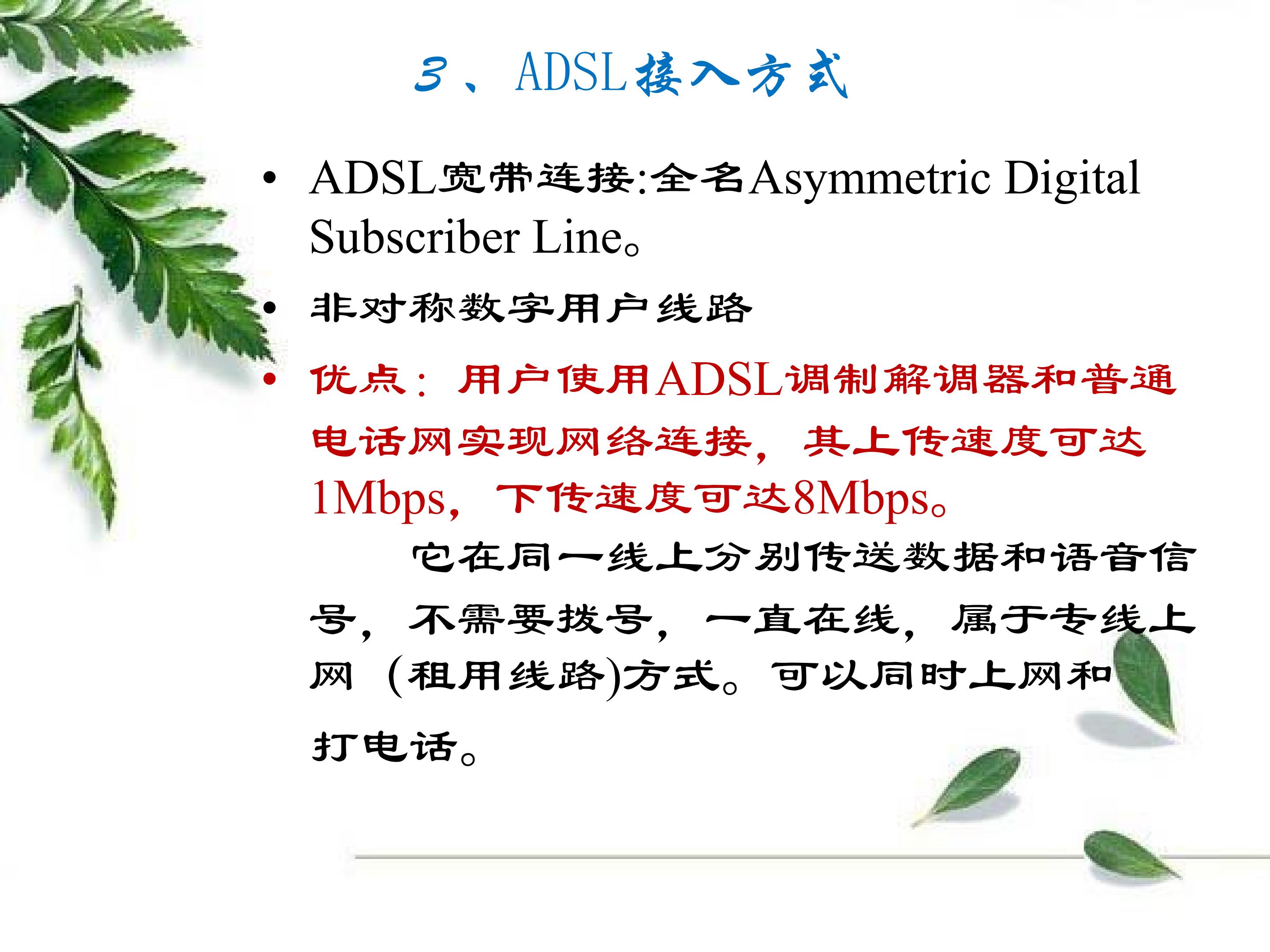 3、ADSL接入方式

• ADSL宽带连接:全名Asymmetric Digital Subscriber Line。

• 非对称数字用户线路

• 优点：用户使用ADSL调制解调器和普通电话网实现网络连接，其上传速度可达1Mbps，下传速度可达8Mbps。

它在同一线上分别传送数据和语音信号，不需要拨号，一直在线，属于专线上网（租用线路)方式。可以同时上网和打电话。